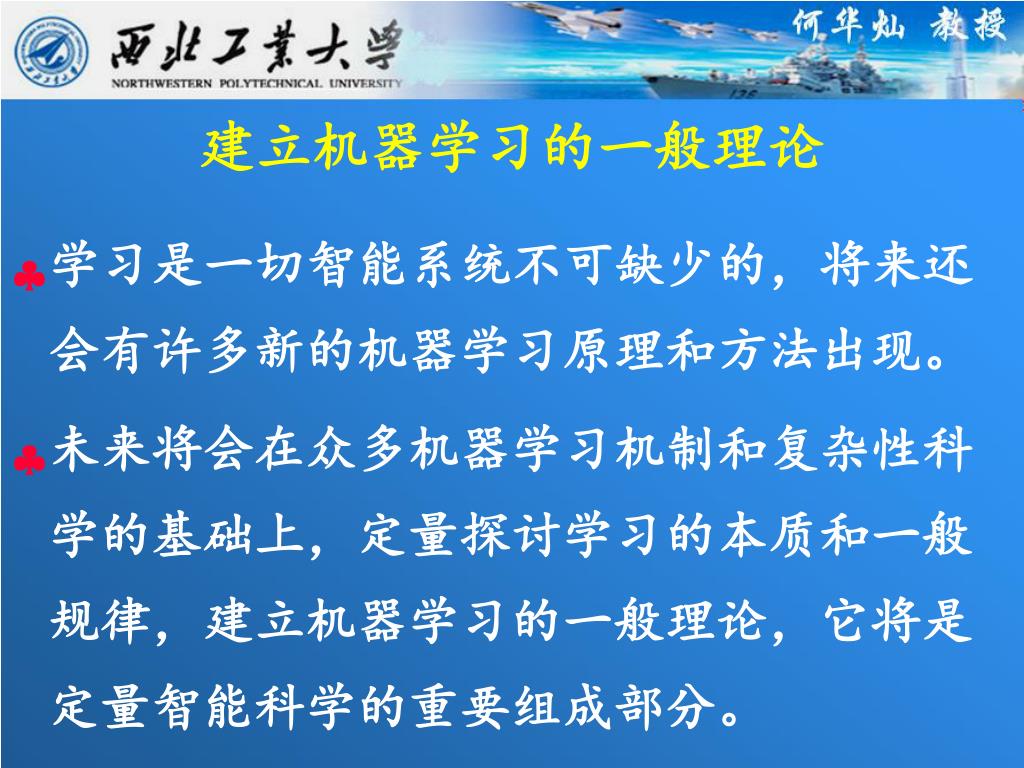 西北工業大學
NORTHWESTERN POLYTECHNICAL UNIVERSITY
何华灿 教授

建立机器学习的一般理论

♣学习是一切智能系统不可缺少的，将来还会有许多新的机器学习原理和方法出现。

♣未来将会在众多机器学习机制和复杂性科学的基础上，定量探讨学习的本质和一般规律，建立机器学习的一般理论，它将是定量智能科学的重要组成部分。